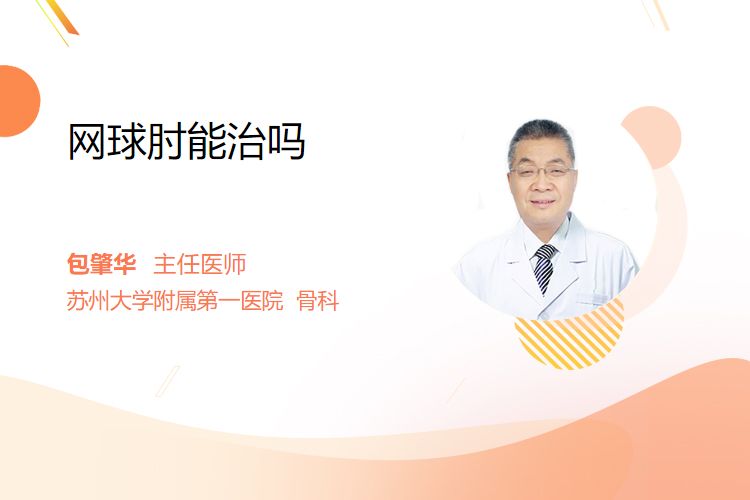 网球肘能治吗

包肇华 主任医师
苏州大学附属第一医院 骨科